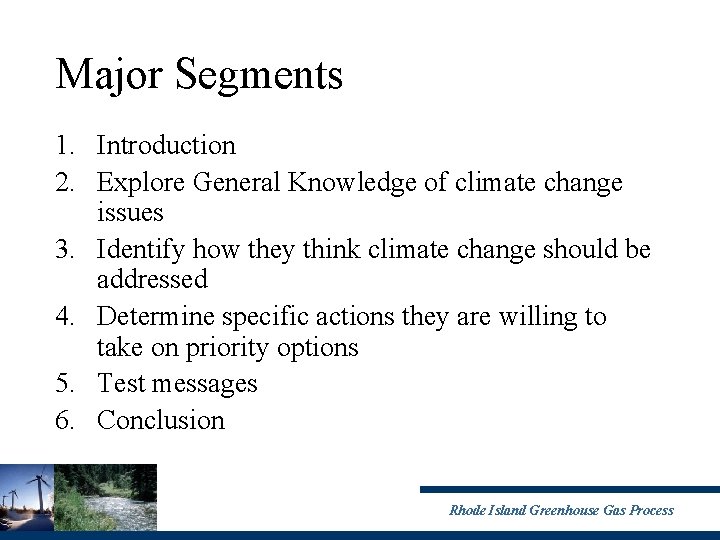 Major Segments

1. Introduction
2. Explore General Knowledge of climate change issues
3. Identify how they think climate change should be addressed
4. Determine specific actions they are willing to take on priority options
5. Test messages
6. Conclusion

Rhode Island Greenhouse Gas Process